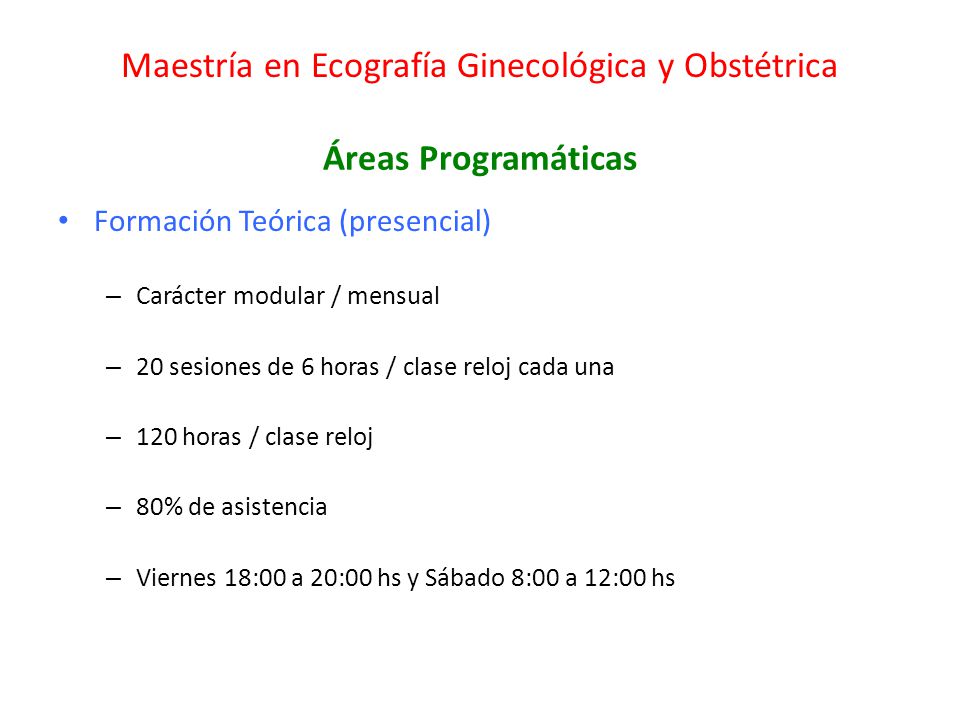 Maestría en Ecografía Ginecológica y Obstétrica

Áreas Programáticas

• Formación Teórica (presencial)

– Carácter modular / mensual

– 20 sesiones de 6 horas / clase reloj cada una

– 120 horas / clase reloj

– 80% de asistencia

– Viernes 18:00 a 20:00 hs y Sábado 8:00 a 12:00 hs